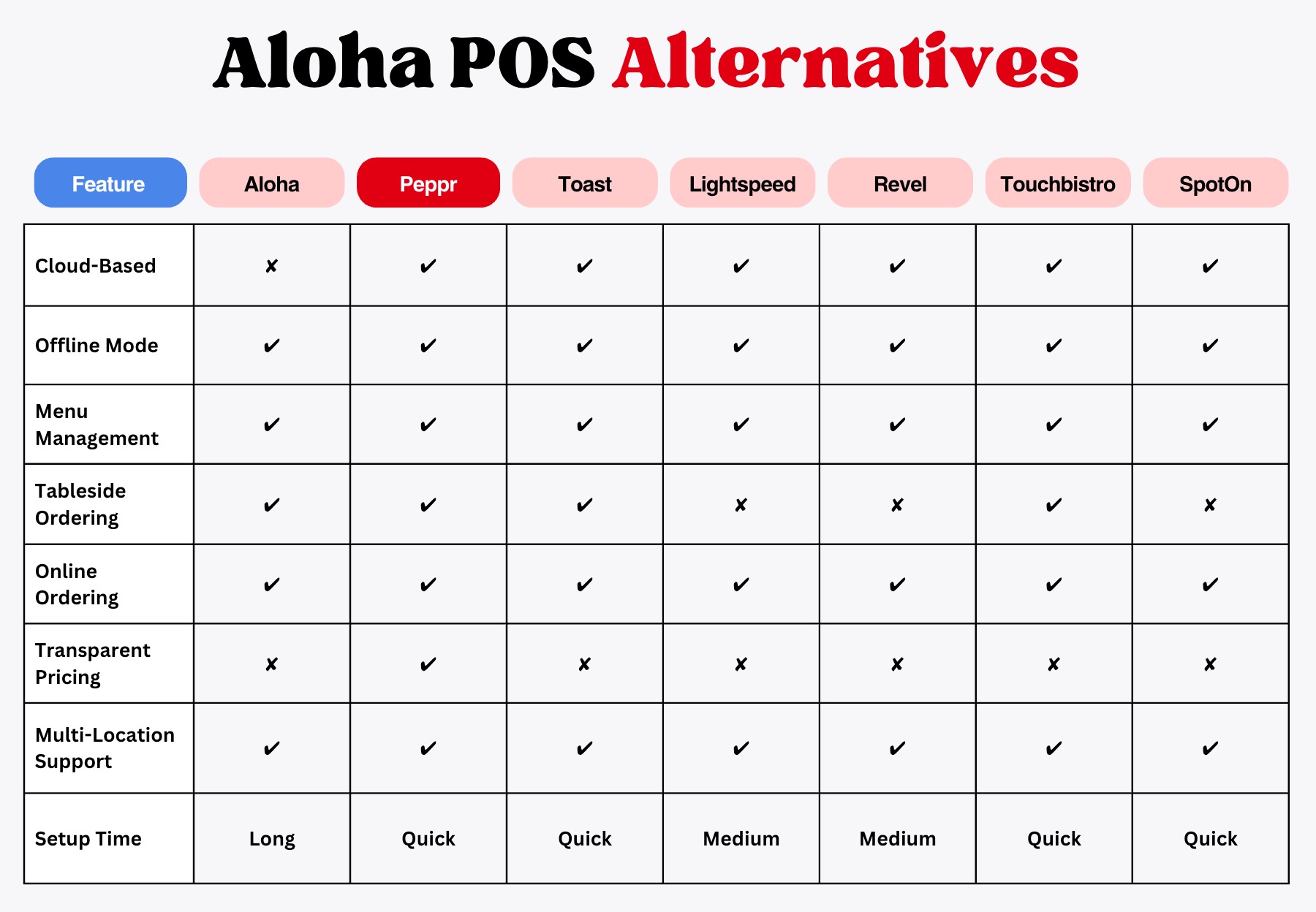 Aloha POS Alternatives

| Feature | Aloha | Peppr | Toast | Lightspeed | Revel | Touchbistro | SpotOn |
|---|---|---|---|---|---|---|---|
| Cloud-Based | ✘ | ✔ | ✔ | ✔ | ✔ | ✔ | ✔ |
| Offline Mode | ✔ | ✔ | ✔ | ✔ | ✔ | ✔ | ✔ |
| Menu Management | ✔ | ✔ | ✔ | ✔ | ✔ | ✔ | ✔ |
| Tableside Ordering | ✔ | ✔ | ✔ | ✘ | ✘ | ✔ | ✘ |
| Online Ordering | ✔ | ✔ | ✔ | ✔ | ✔ | ✔ | ✔ |
| Transparent Pricing | ✘ | ✔ | ✘ | ✘ | ✘ | ✘ | ✘ |
| Multi-Location Support | ✔ | ✔ | ✔ | ✔ | ✔ | ✔ | ✔ |
| Setup Time | Long | Quick | Quick | Medium | Medium | Quick | Quick |